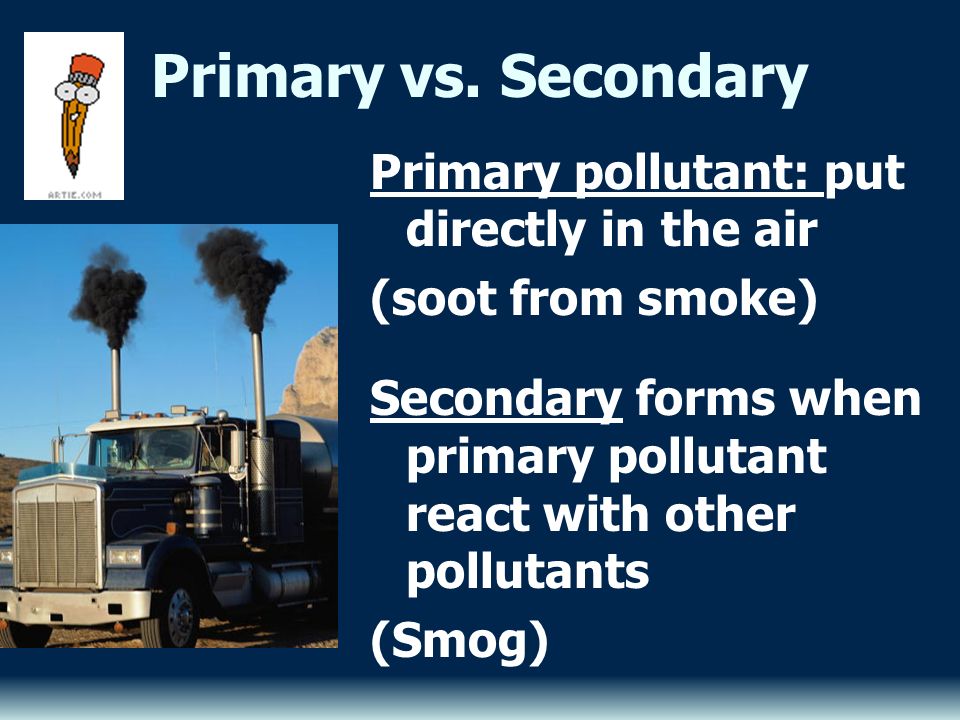 ARTIE.COM

Primary vs. Secondary

Primary pollutant: put directly in the air

(soot from smoke)

Secondary forms when primary pollutant react with other pollutants

(Smog)